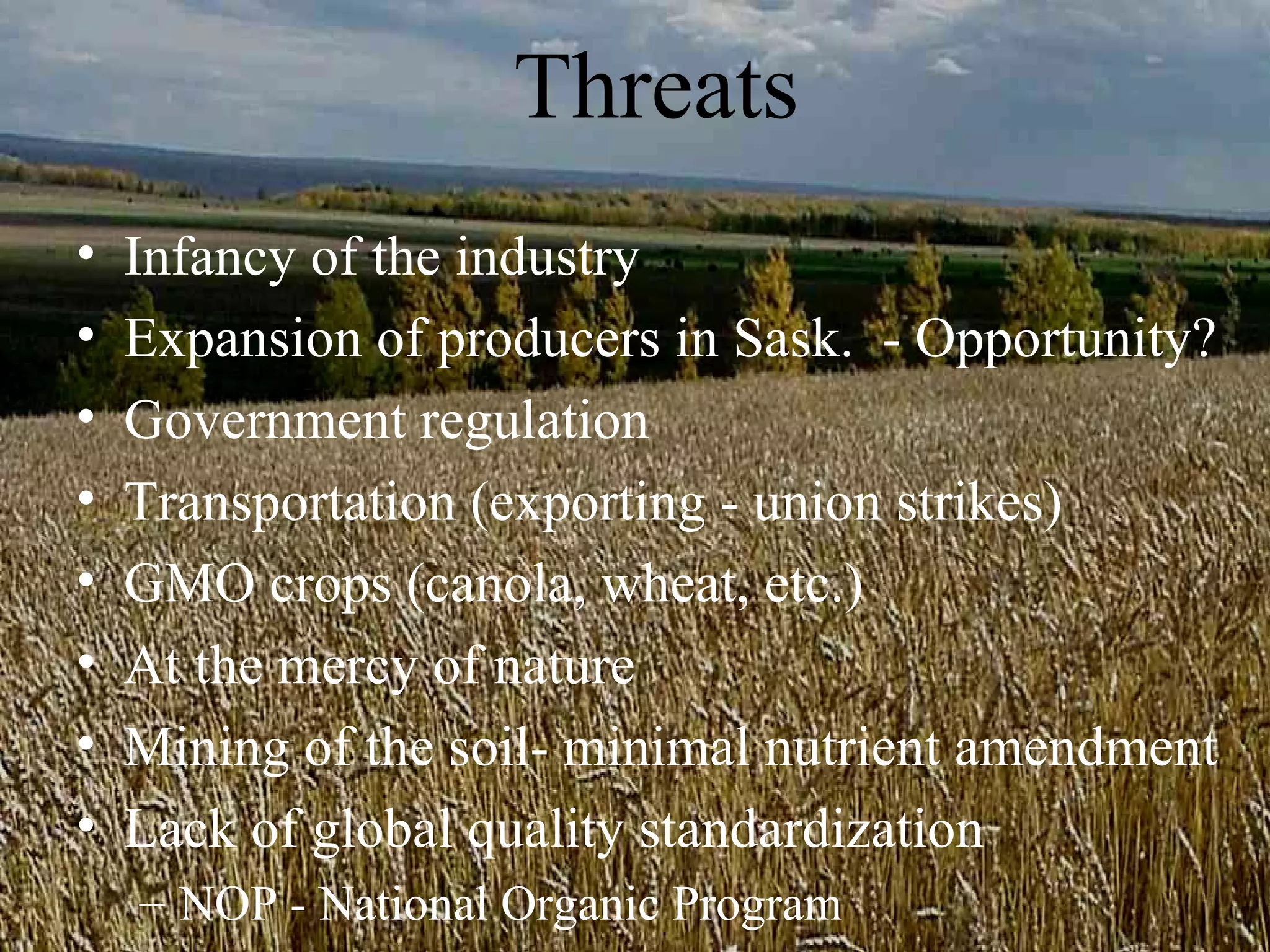 Threats

• Infancy of the industry
• Expansion of producers in Sask. - Opportunity?
• Government regulation
• Transportation (exporting - union strikes)
• GMO crops (canola, wheat, etc.)
• At the mercy of nature
• Mining of the soil- minimal nutrient amendment
• Lack of global quality standardization
– NOP - National Organic Program